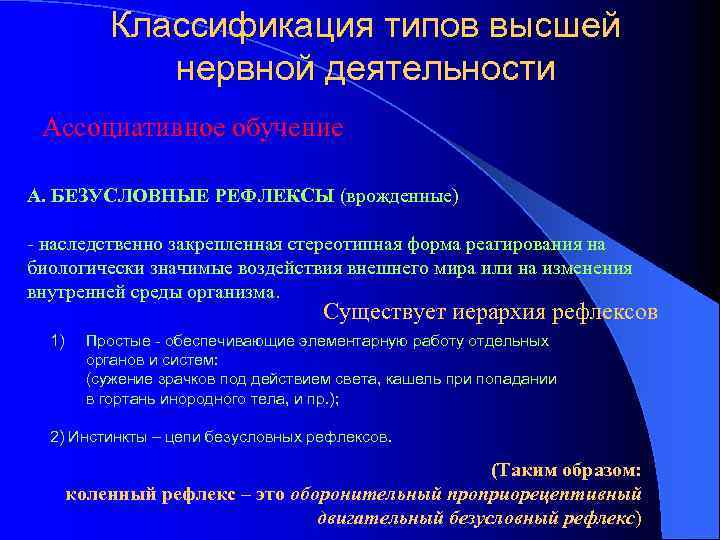 Классификация типов высшей нервной деятельности

Ассоциативное обучение

А. БЕЗУСЛОВНЫЕ РЕФЛЕКСЫ (врожденные)

- наследственно закрепленная стереотипная форма реагирования на биологически значимые воздействия внешнего мира или на изменения внутренней среды организма.

Существует иерархия рефлексов

1) Простые - обеспечивающие элементарную работу отдельных органов и систем:
(сужение зрачков под действием света, кашель при попадании в гортань инородного тела, и пр.);

2) Инстинкты – цепи безусловных рефлексов.

(Таким образом:
коленный рефлекс – это оборонительный проприорецептивный двигательный безусловный рефлекс)